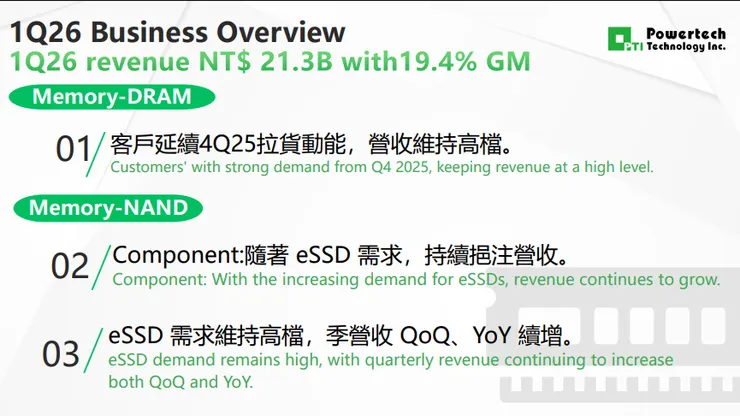 1Q26 Business Overview
1Q26 revenue NT$ 21.3B with19.4% GM

PTI Powertech Technology Inc.

Memory-DRAM

01 客戶延續4Q25拉貨動能，營收維持高檔。
Customers' with strong demand from Q4 2025, keeping revenue at a high level.

Memory-NAND

02 Component:隨著 eSSD 需求，持續挹注營收。
Component: With the increasing demand for eSSDs, revenue continues to grow.

03 eSSD 需求維持高檔，季營收 QoQ、YoY 續增。
eSSD demand remains high, with quarterly revenue continuing to increase both QoQ and YoY.